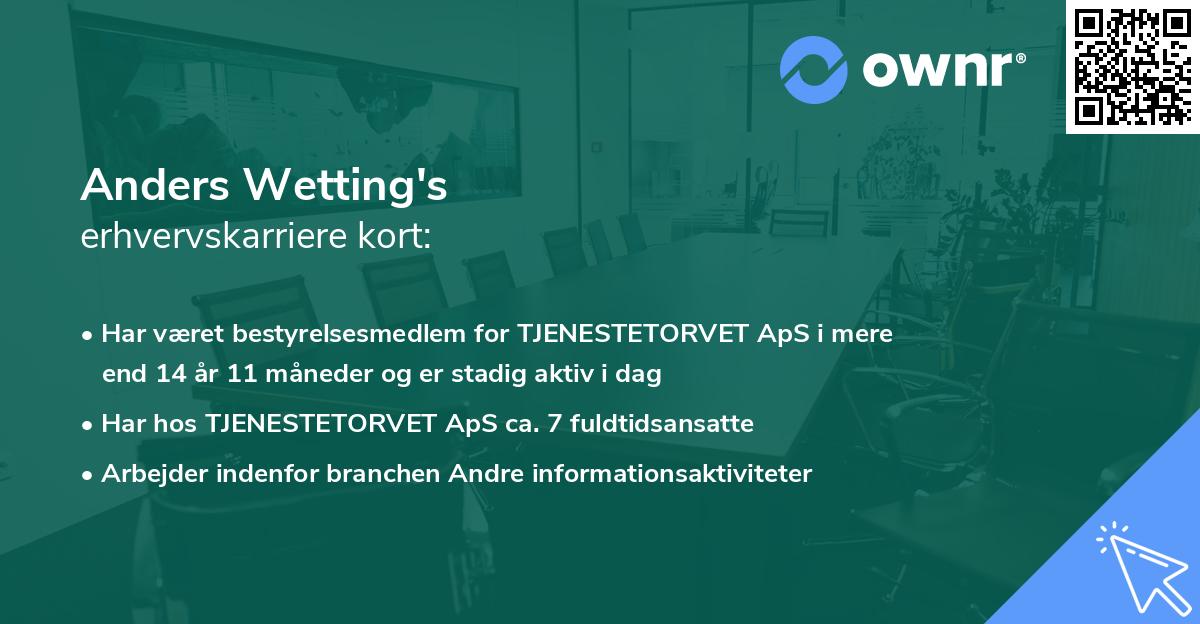 ownr®

Anders Wetting's
erhvervskarriere kort:

• Har været bestyrelsesmedlem for TJENESTETORVET ApS i mere end 14 år 11 måneder og er stadig aktiv i dag

• Har hos TJENESTETORVET ApS ca. 7 fuldtidsansatte

• Arbejder indenfor branchen Andre informationsaktiviteter